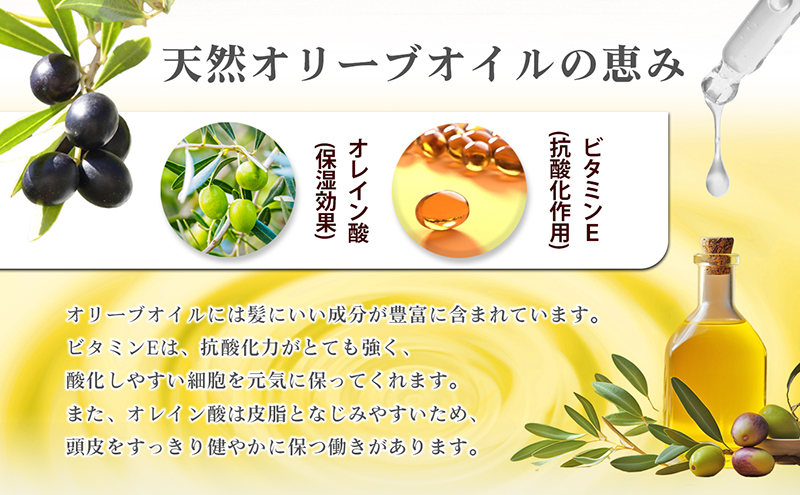 天然オリーブオイルの恵み

オレイン酸
(保湿効果)

ビタミンE
(抗酸化作用)

オリーブオイルには髪にいい成分が豊富に含まれています。
ビタミンEは、抗酸化力がとても強く、
酸化しやすい細胞を元気に保ってくれます。
また、オレイン酸は皮脂となじみやすいため、
頭皮をすっきり健やかに保つ働きがあります。